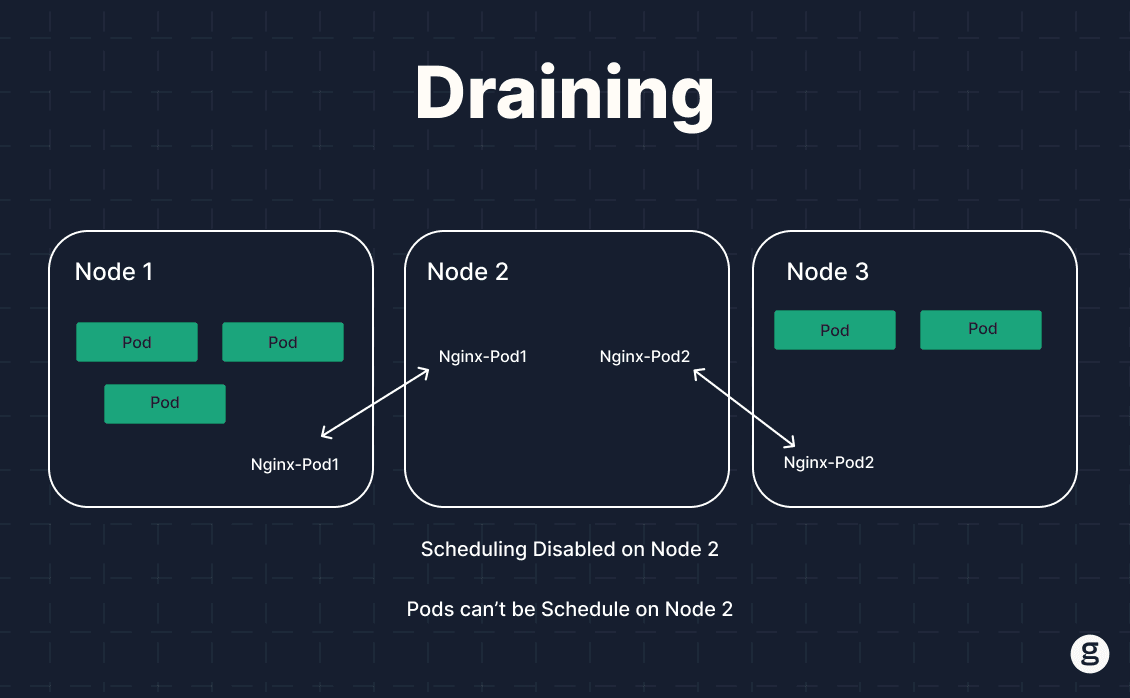 Draining

Node 1

Pod

Pod

Pod

Nginx-Pod1

Node 2

Nginx-Pod1

Nginx-Pod2

Node 3

Pod

Pod

Nginx-Pod2

Scheduling Disabled on Node 2

Pods can't be Schedule on Node 2

g